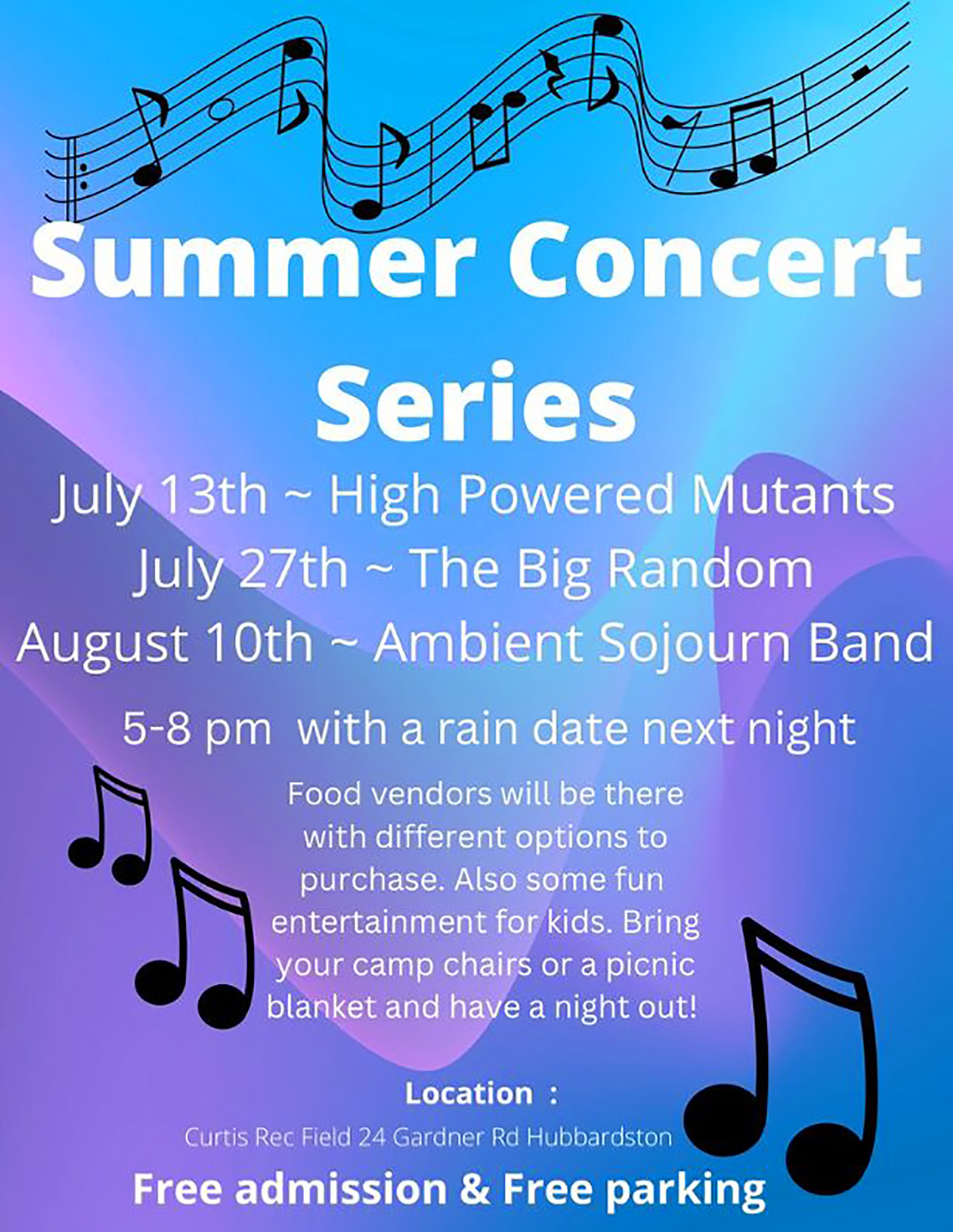 Summer Concert Series

July 13th ~ High Powered Mutants
July 27th ~ The Big Random
August 10th ~ Ambient Sojourn Band

5-8 pm with a rain date next night

Food vendors will be there with different options to purchase. Also some fun entertainment for kids. Bring your camp chairs or a picnic blanket and have a night out!

Location :

Curtis Rec Field 24 Gardner Rd Hubbardston

Free admission & Free parking